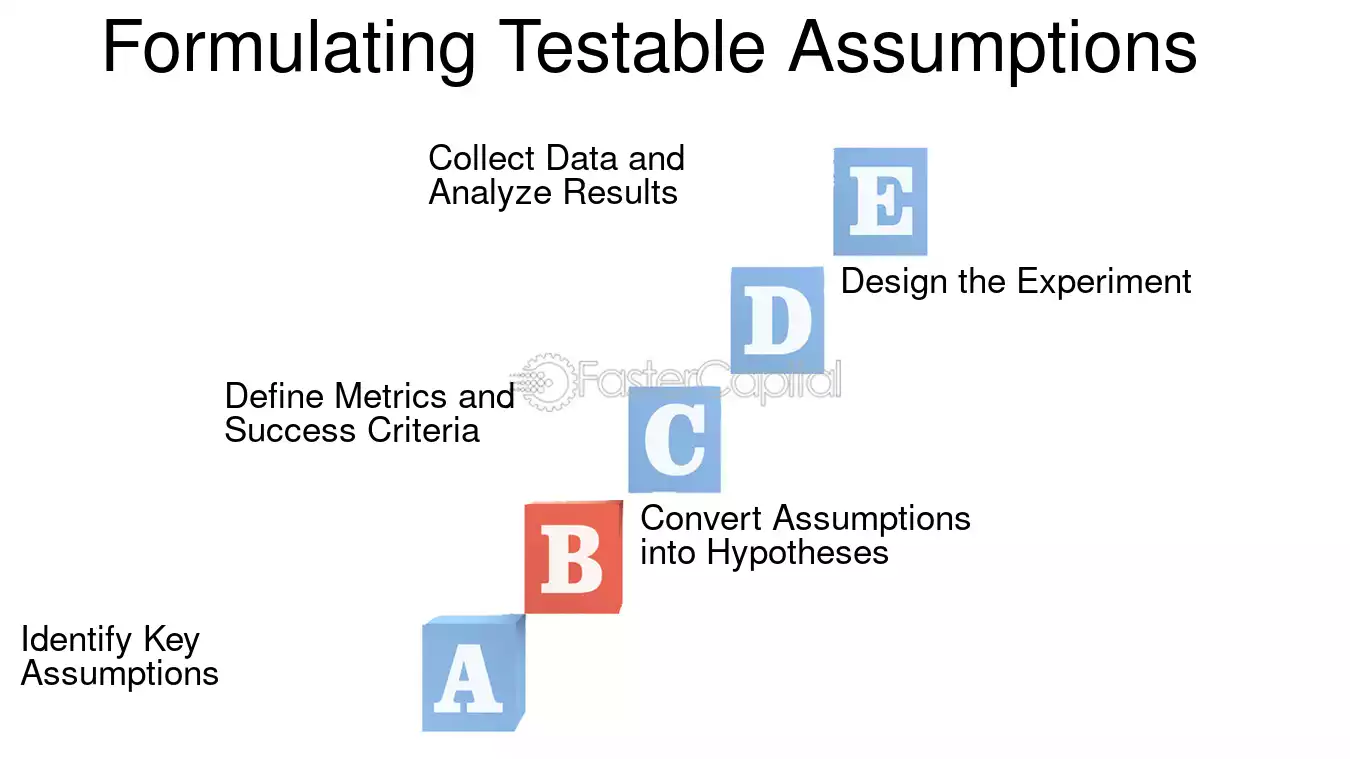 Formulating Testable Assumptions

Collect Data and Analyze Results

E

Design the Experiment

D

FasterCapital

Define Metrics and Success Criteria

C

Convert Assumptions into Hypotheses

B

Identify Key Assumptions

A